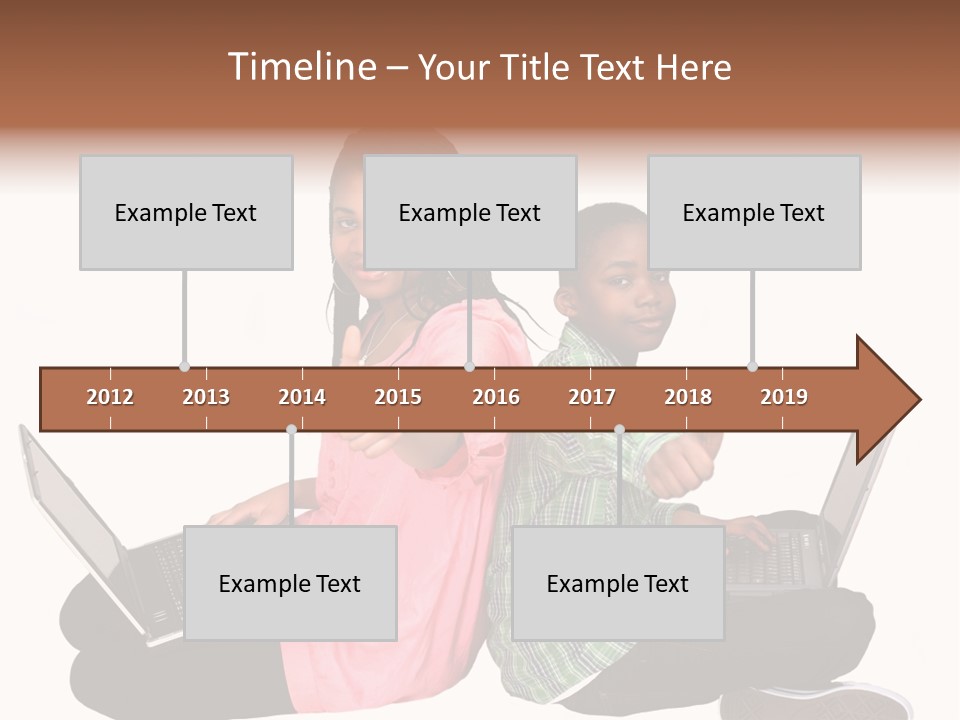 Timeline – Your Title Text Here

Example Text

Example Text

Example Text

2012 2013 2014 2015 2016 2017 2018 2019

Example Text

Example Text